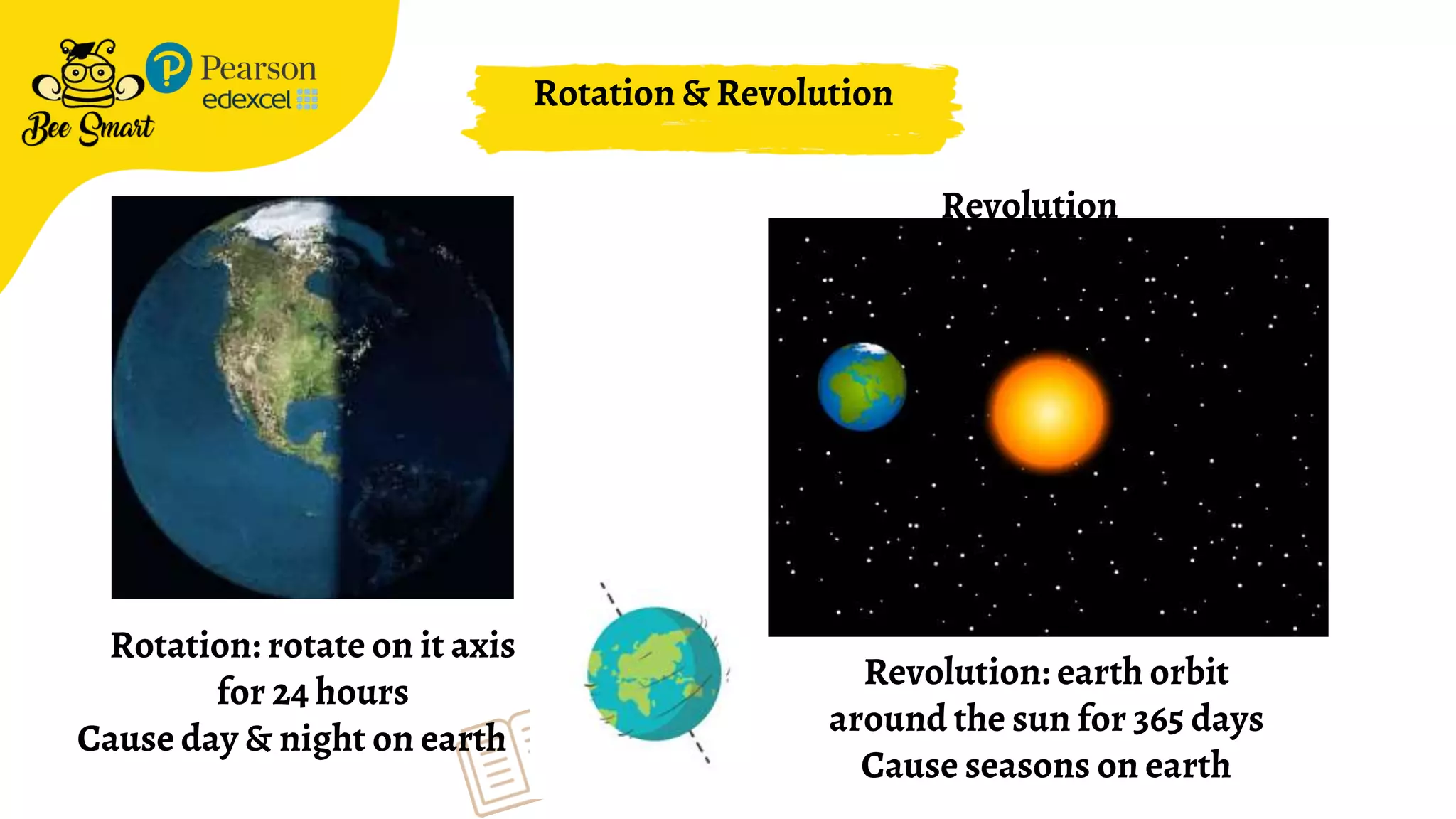 Bee Smart

Pearson
edexcel

Rotation & Revolution

Revolution

Rotation: rotate on it axis for 24 hours
Cause day & night on earth

Revolution: earth orbit around the sun for 365 days
Cause seasons on earth